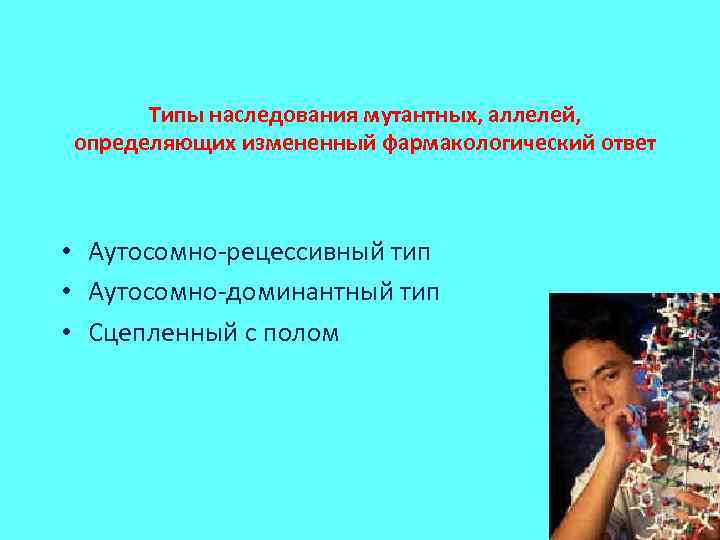 Типы наследования мутантных, аллелей, определяющих измененный фармакологический ответ

• Аутосомно-рецессивный тип
• Аутосомно-доминантный тип
• Сцепленный с полом